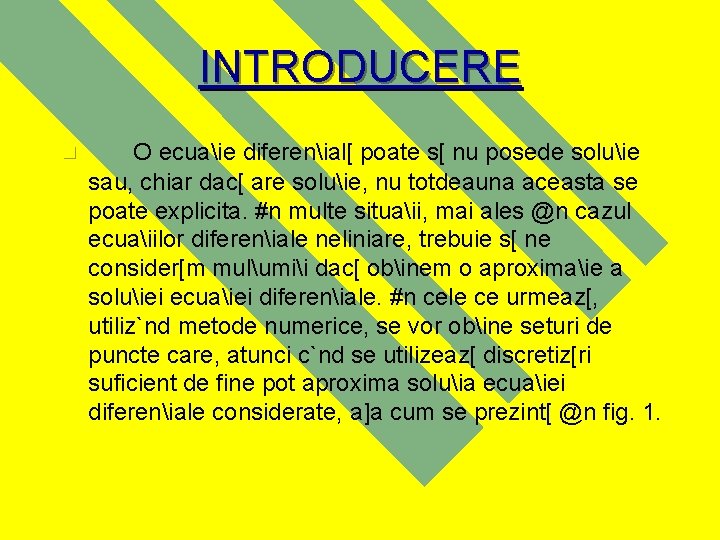 INTRODUCERE

O ecua\ie diferen\ial[ poate s[ nu posede solu\ie sau, chiar dac[ are solu\ie, nu totdeauna aceasta se poate explicita. #n multe situa\ii, mai ales @n cazul ecua\iilor diferen\iale neliniare, trebuie s[ ne consider[m mul\umi\i dac[ ob\inem o aproxima\ie a solu\iei ecua\iei diferen\iale. #n cele ce urmeaz[, utiliz`nd metode numerice, se vor ob\ine seturi de puncte care, atunci c`nd se utilizeaz[ discretiz[ri suficient de fine pot aproxima solu\ia ecua\iei diferen\iale considerate, a]a cum se prezint[ @n fig. 1.